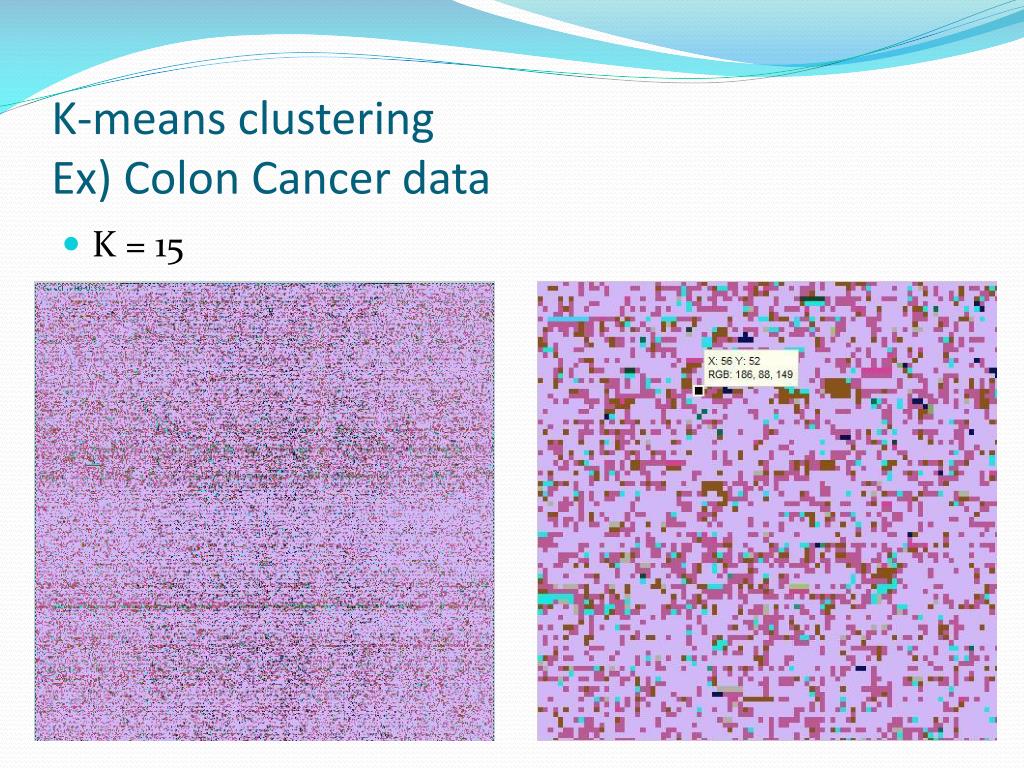 K-means clustering
Ex) Colon Cancer data

K = 15

X: 56 Y: 52
RGB: 186, 88, 149